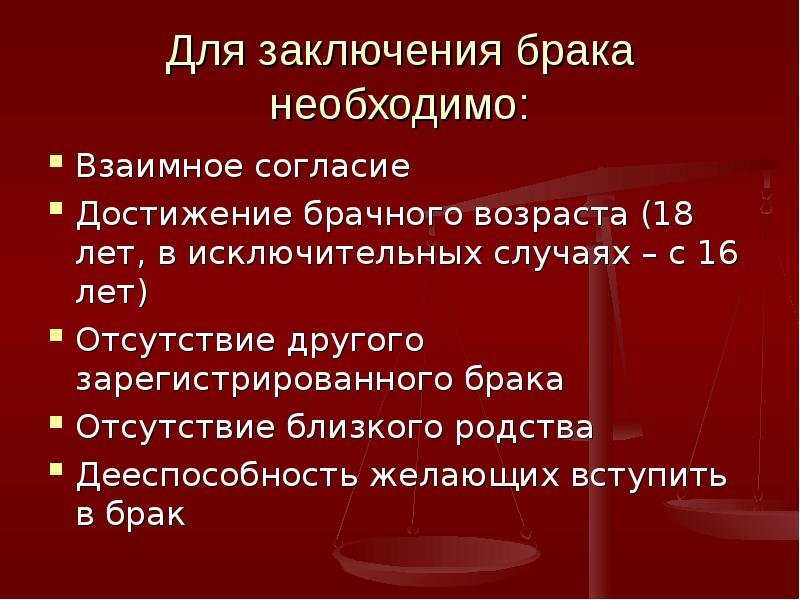 Для заключения брака необходимо:

- Взаимное согласие
- Достижение брачного возраста (18 лет, в исключительных случаях – с 16 лет)
- Отсутствие другого зарегистрированного брака
- Отсутствие близкого родства
- Дееспособность желающих вступить в брак